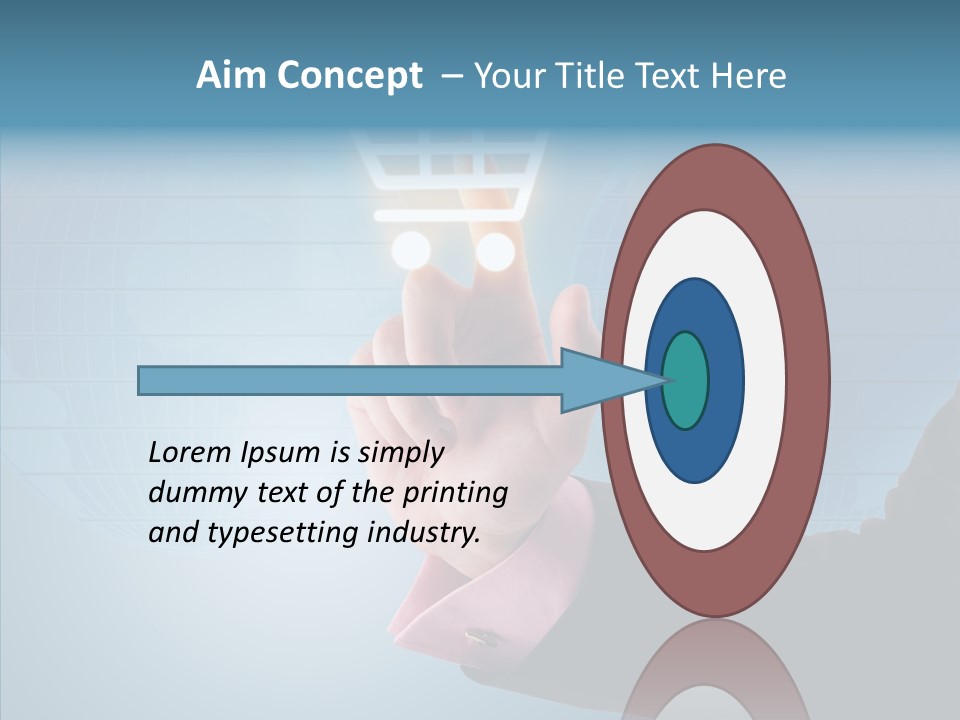 Aim Concept – Your Title Text Here

Lorem Ipsum is simply dummy text of the printing and typesetting industry.